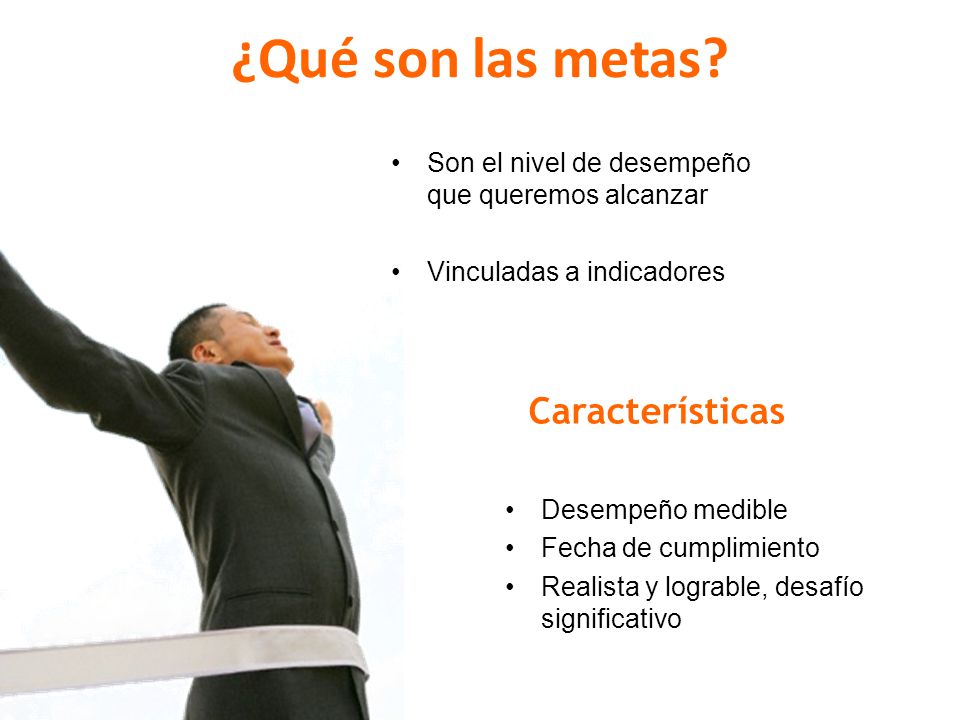 ¿Qué son las metas?

• Son el nivel de desempeño que queremos alcanzar

• Vinculadas a indicadores

Características

• Desempeño medible
• Fecha de cumplimiento
• Realista y lograble, desafío significativo